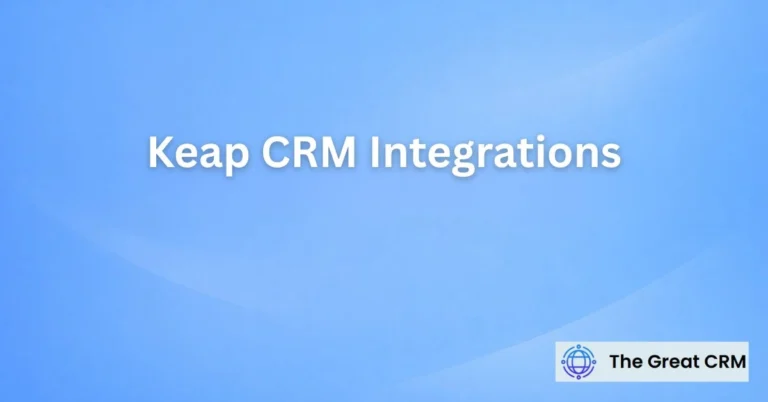 Keap CRM Integrations

The Great CRM